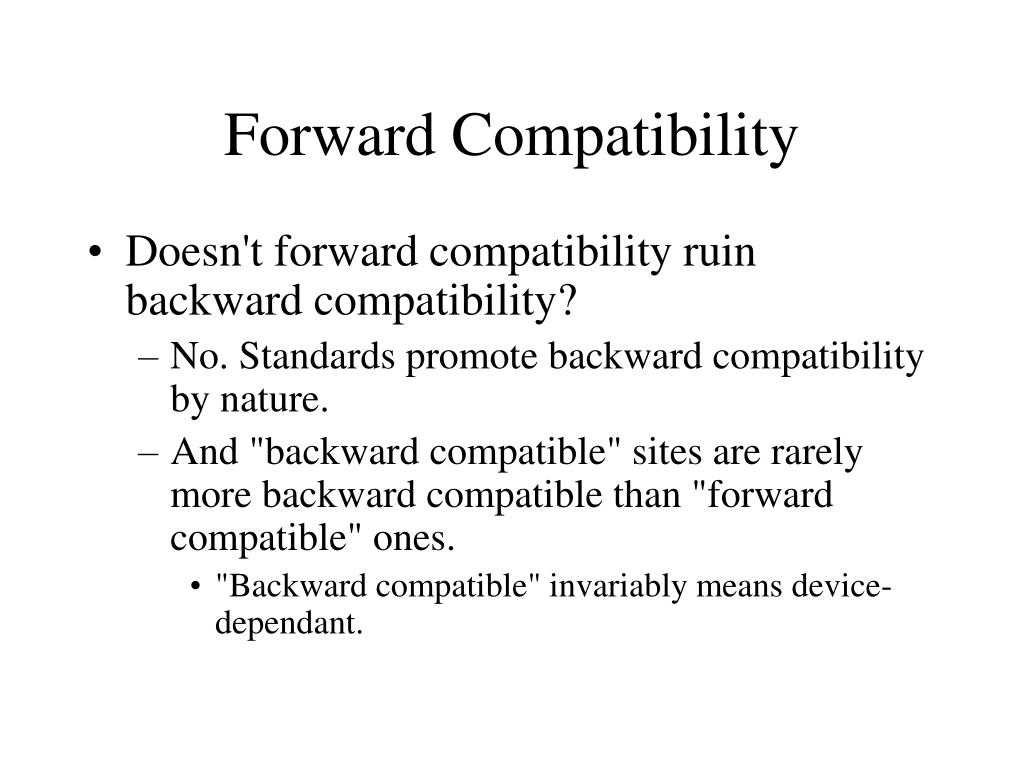 Forward Compatibility

• Doesn't forward compatibility ruin backward compatibility?
– No. Standards promote backward compatibility by nature.
– And "backward compatible" sites are rarely more backward compatible than "forward compatible" ones.
• "Backward compatible" invariably means device-dependant.